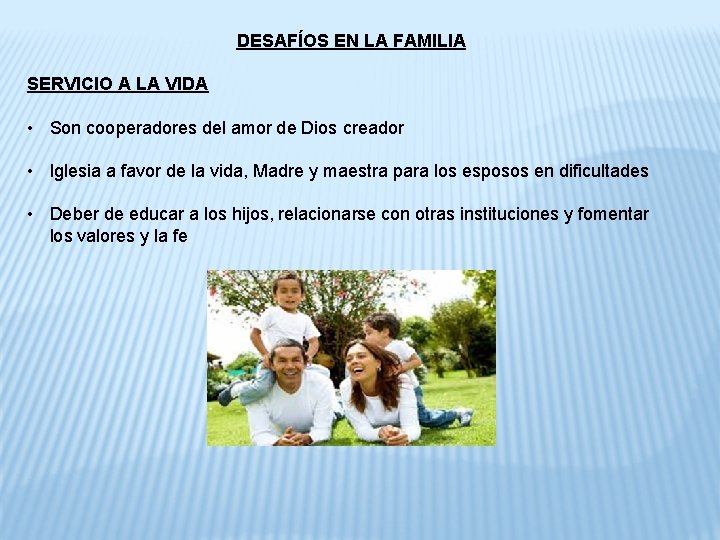 DESAFÍOS EN LA FAMILIA

SERVICIO A LA VIDA

• Son cooperadores del amor de Dios creador

• Iglesia a favor de la vida, Madre y maestra para los esposos en dificultades

• Deber de educar a los hijos, relacionarse con otras instituciones y fomentar los valores y la fe